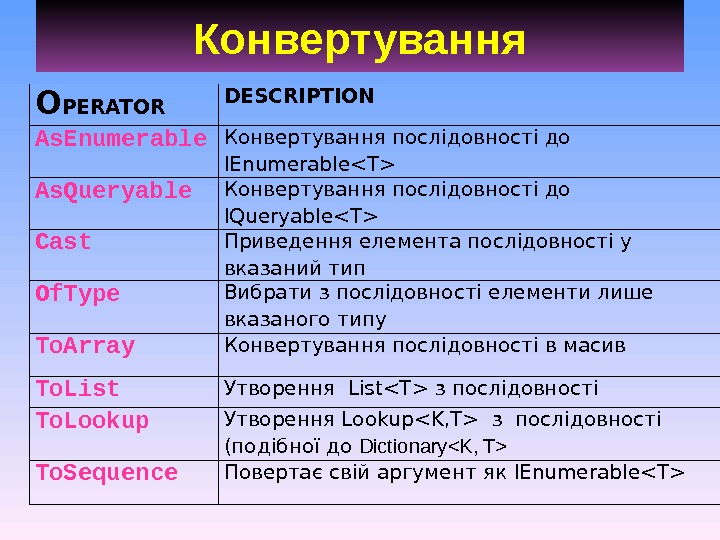 Конвертування

| OPERATOR | DESCRIPTION |
|---|---|
| AsEnumerable | Конвертування послідовності до IEnumerable<T> |
| AsQueryable | Конвертування послідовності до IQueryable<T> |
| Cast | Приведення елемента послідовності у вказаний тип |
| OfType | Вибрати з послідовності елементи лише вказаного типу |
| ToArray | Конвертування послідовності в масив |
| ToList | Утворення List<T> з послідовності |
| ToLookup | Утворення Lookup<K,T> з послідовності (подібної до Dictionary<K, T> |
| ToSequence | Повертає свій аргумент як IEnumerable<T> |